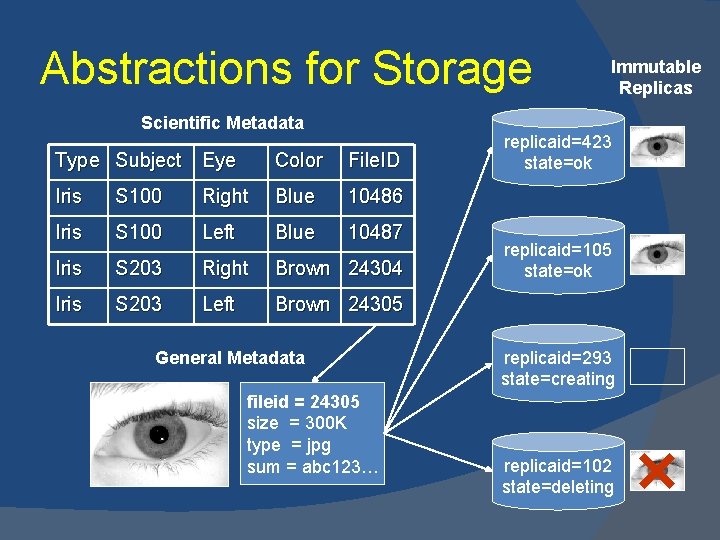 Abstractions for Storage

Immutable Replicas

Scientific Metadata

| Type | Subject | Eye | Color | FileID |
|---|---|---|---|---|
| Iris | S100 | Right | Blue | 10486 |
| Iris | S100 | Left | Blue | 10487 |
| Iris | S203 | Right | Brown | 24304 |
| Iris | S203 | Left | Brown | 24305 |

General Metadata

fileid = 24305
size = 300K
type = jpg
sum = abc123…

replicaid=423
state=ok

replicaid=105
state=ok

replicaid=293
state=creating

replicaid=102
state=deleting